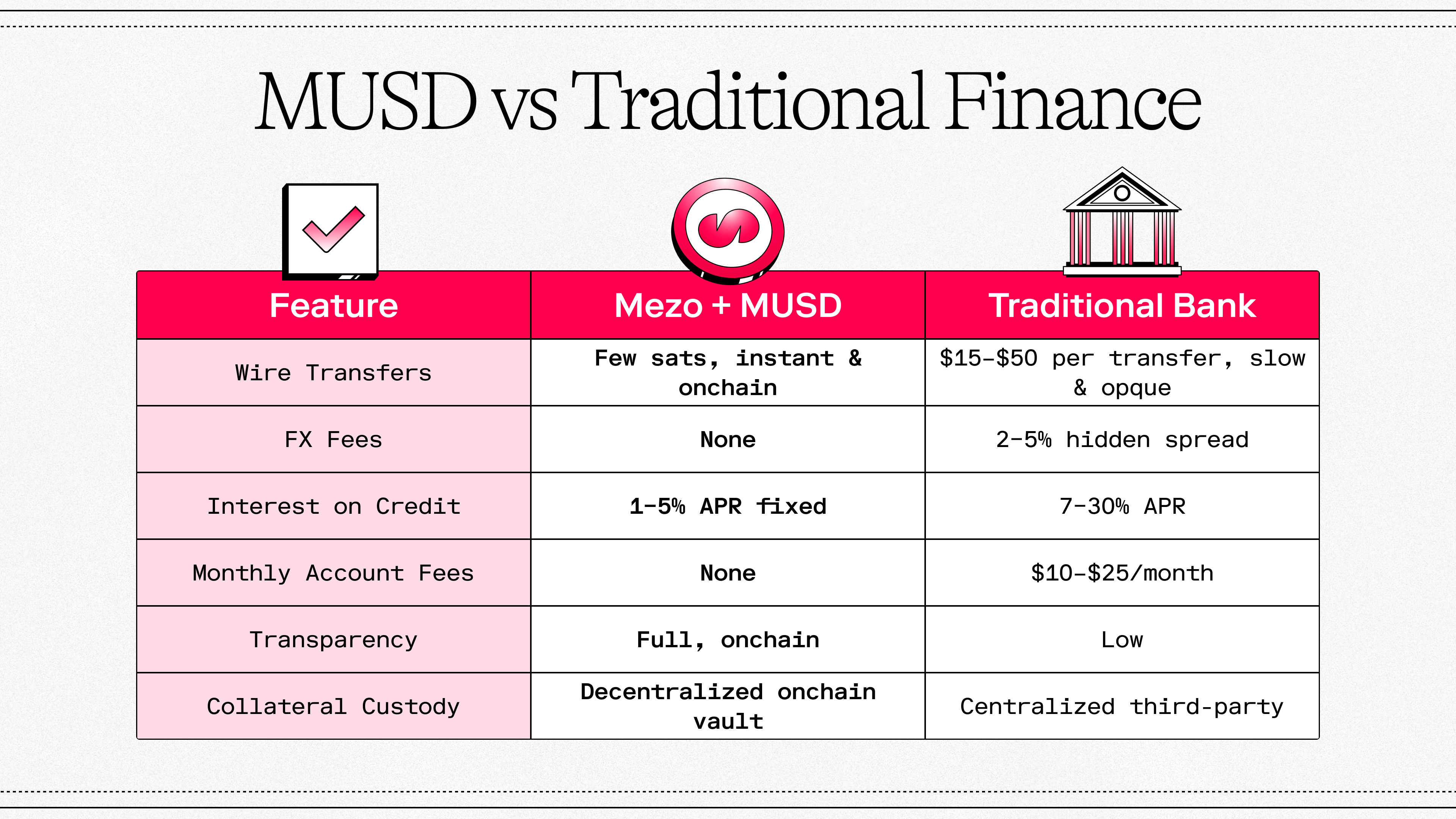 MUSD vs Traditional Finance

| Feature | Mezo + MUSD | Traditional Bank |
|---|---|---|
| Wire Transfers | Few sats, instant & onchain | \$15-\$50 per transfer, slow & opque |
| FX Fees | None | 2-5% hidden spread |
| Interest on Credit | 1-5% APR fixed | 7-30% APR |
| Monthly Account Fees | None | \$10-\$25/month |
| Transparency | Full, onchain | Low |
| Collateral Custody | Decentralized onchain vault | Centralized third-party |